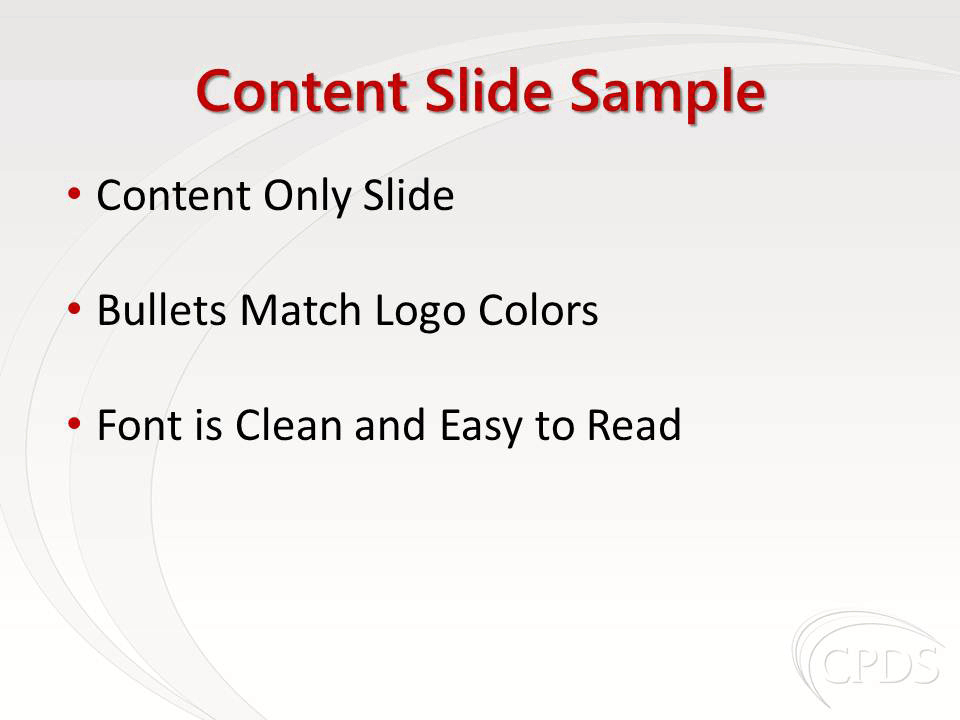 Content Slide Sample

• Content Only Slide

• Bullets Match Logo Colors

• Font is Clean and Easy to Read

CPDS